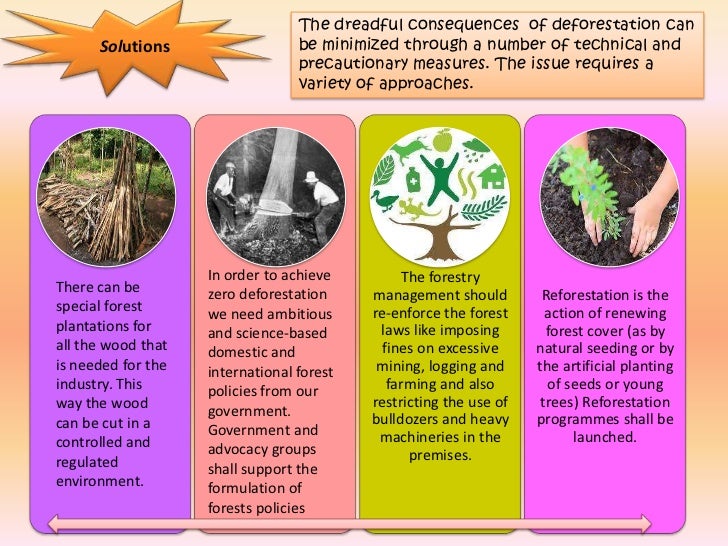 Solutions

The dreadful consequences of deforestation can be minimized through a number of technical and precautionary measures. The issue requires a variety of approaches.

There can be special forest plantations for all the wood that is needed for the industry. This way the wood can be cut in a controlled and regulated environment.

In order to achieve zero deforestation we need ambitious and science-based domestic and international forest policies from our government. Government and advocacy groups shall support the formulation of forests policies

The forestry management should re-enforce the forest laws like imposing fines on excessive mining, logging and farming and also restricting the use of bulldozers and heavy machineries in the premises.

Reforestation is the action of renewing forest cover (as by natural seeding or by the artificial planting of seeds or young trees) Reforestation programmes shall be launched.